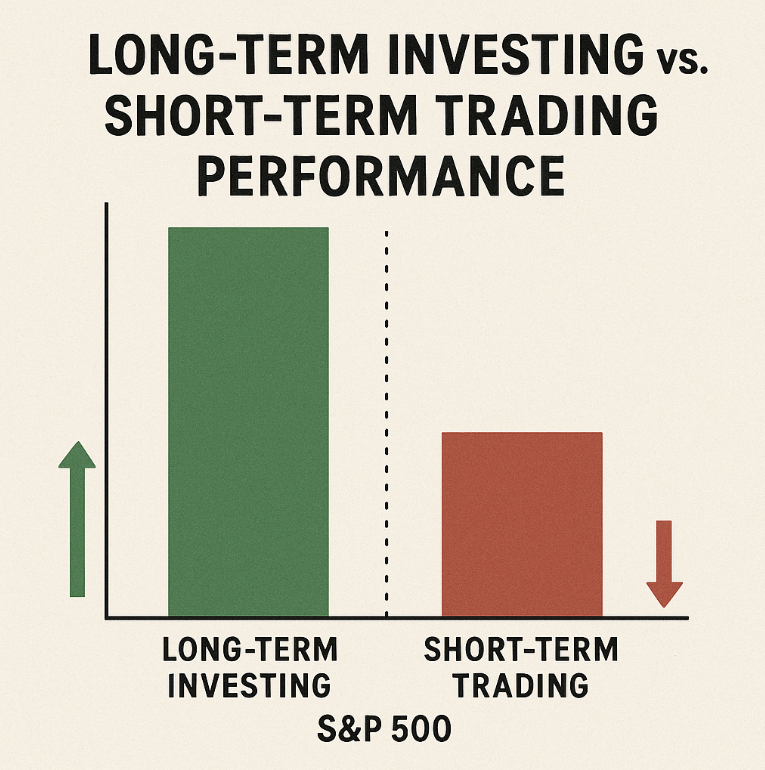 LONG-TERM INVESTING vs. SHORT-TERM TRADING PERFORMANCE

LONG-TERM INVESTING

SHORT-TERM TRADING

S&P 500